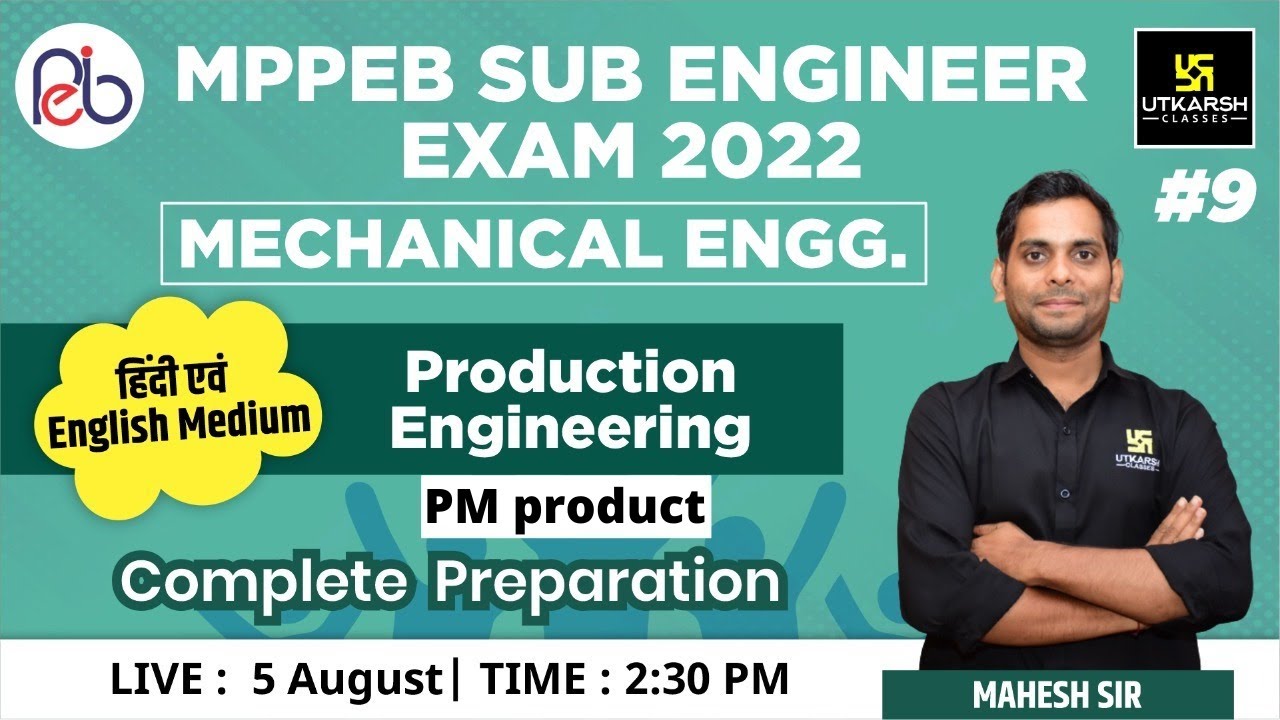 peb

MPPEB SUB ENGINEER EXAM 2022

UTKARSH CLASSES

#9

MECHANICAL ENGG.

हिंदी एवं English Medium

Production Engineering

PM product

Complete Preparation

UTKARSH CLASSES

LIVE : 5 August| TIME : 2:30 PM

MAHESH SIR